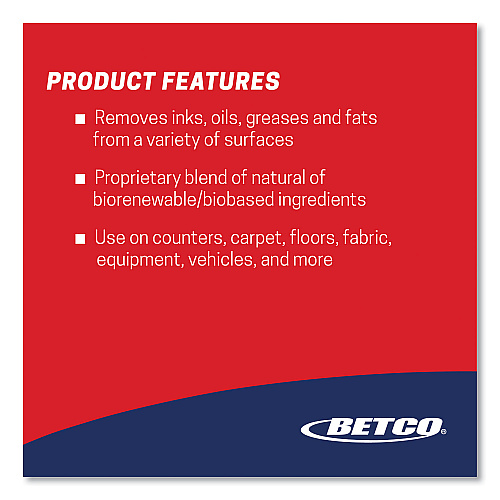 PRODUCT FEATURES

■ Removes inks, oils, greases and fats from a variety of surfaces

■ Proprietary blend of natural of biorenewable/biobased ingredients

■ Use on counters, carpet, floors, fabric, equipment, vehicles, and more

BETCO®